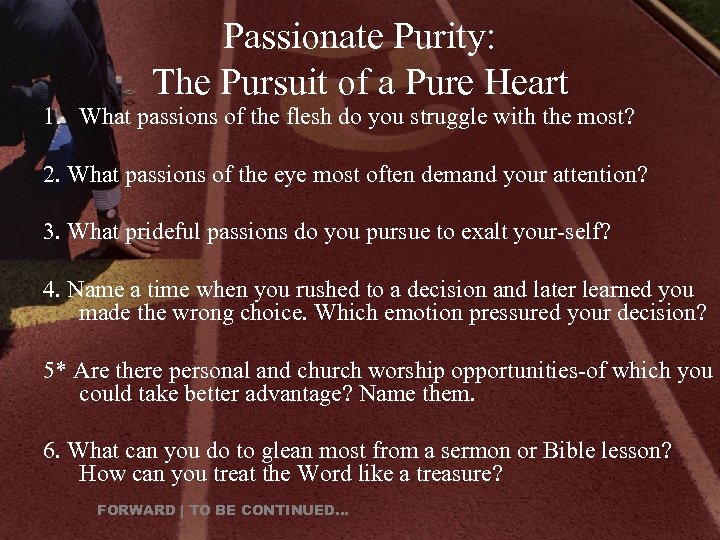 Passionate Purity:
The Pursuit of a Pure Heart

1. What passions of the flesh do you struggle with the most?

2. What passions of the eye most often demand your attention?

3. What prideful passions do you pursue to exalt your-self?

4. Name a time when you rushed to a decision and later learned you made the wrong choice. Which emotion pressured your decision?

5* Are there personal and church worship opportunities-of which you could take better advantage? Name them.

6. What can you do to glean most from a sermon or Bible lesson? How can you treat the Word like a treasure?

FORWARD | TO BE CONTINUED...